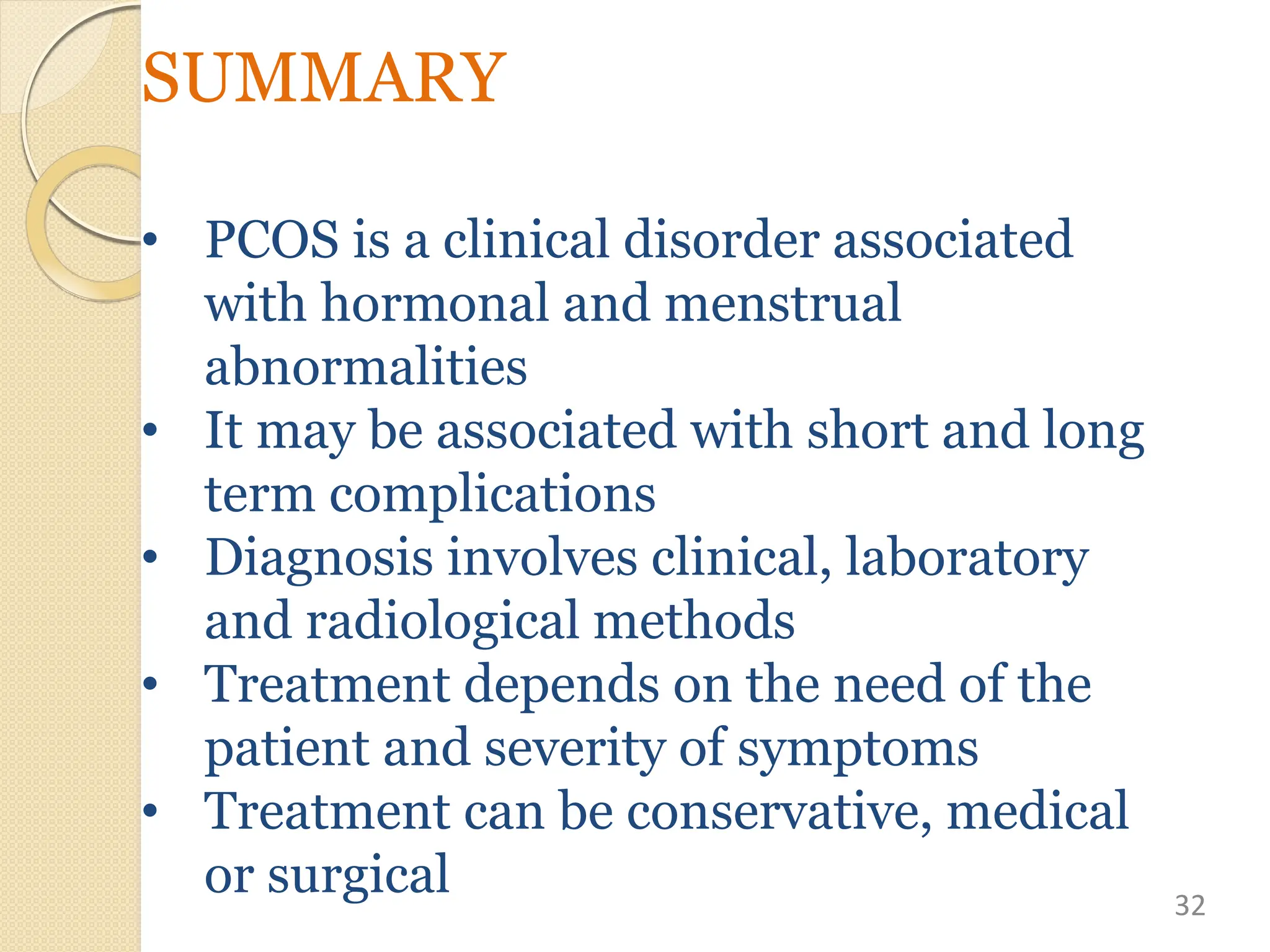 SUMMARY

• PCOS is a clinical disorder associated with hormonal and menstrual abnormalities
• It may be associated with short and long term complications
• Diagnosis involves clinical, laboratory and radiological methods
• Treatment depends on the need of the patient and severity of symptoms
• Treatment can be conservative, medical or surgical

32